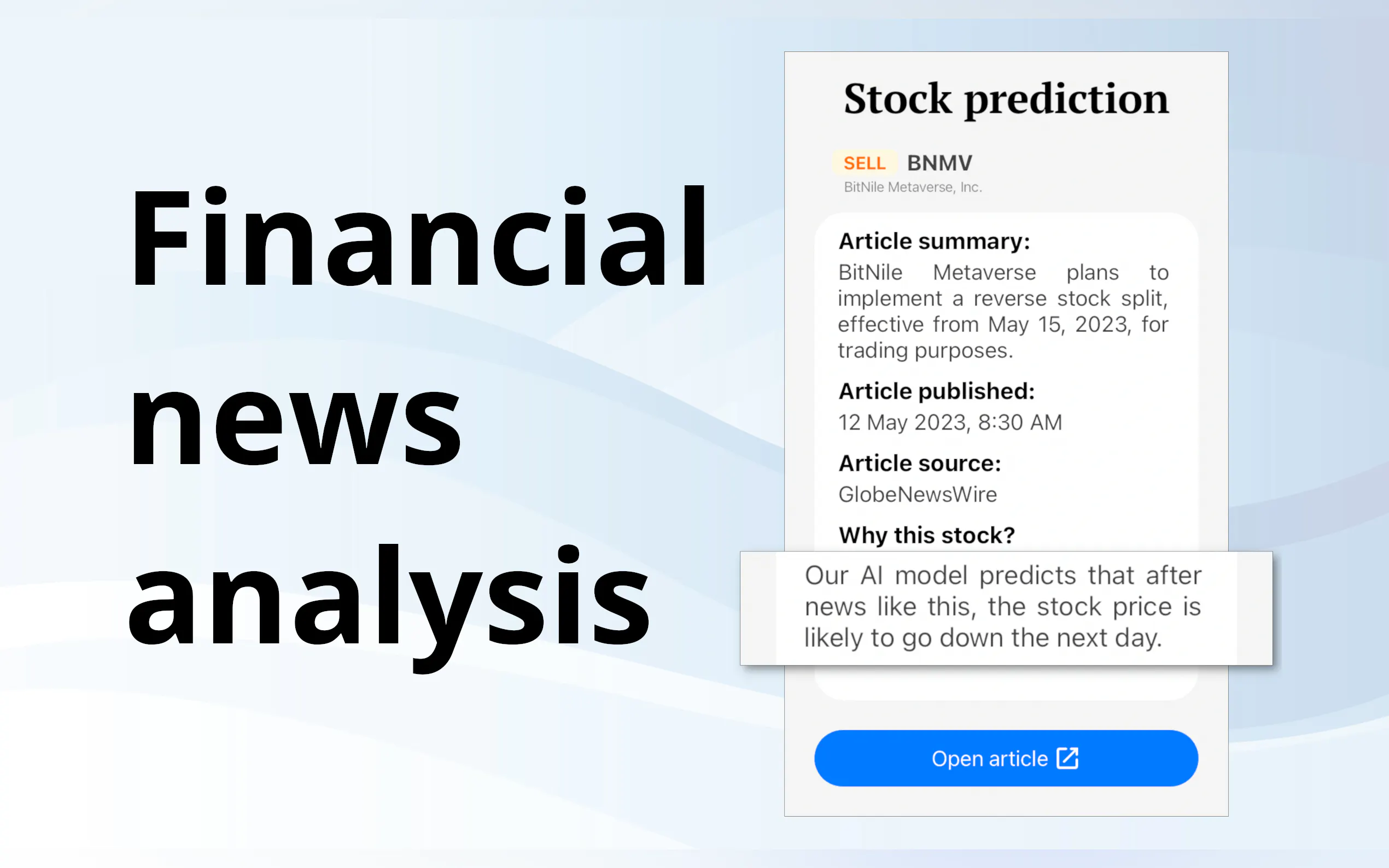 Financial news analysis

Stock prediction

SELL BNMV
BitNile Metaverse, Inc.

Article summary:
BitNile Metaverse plans to implement a reverse stock split, effective from May 15, 2023, for trading purposes.

Article published:
12 May 2023, 8:30 AM

Article source:
GlobeNewsWire

Why this stock?
Our AI model predicts that after news like this, the stock price is likely to go down the next day.

Open article